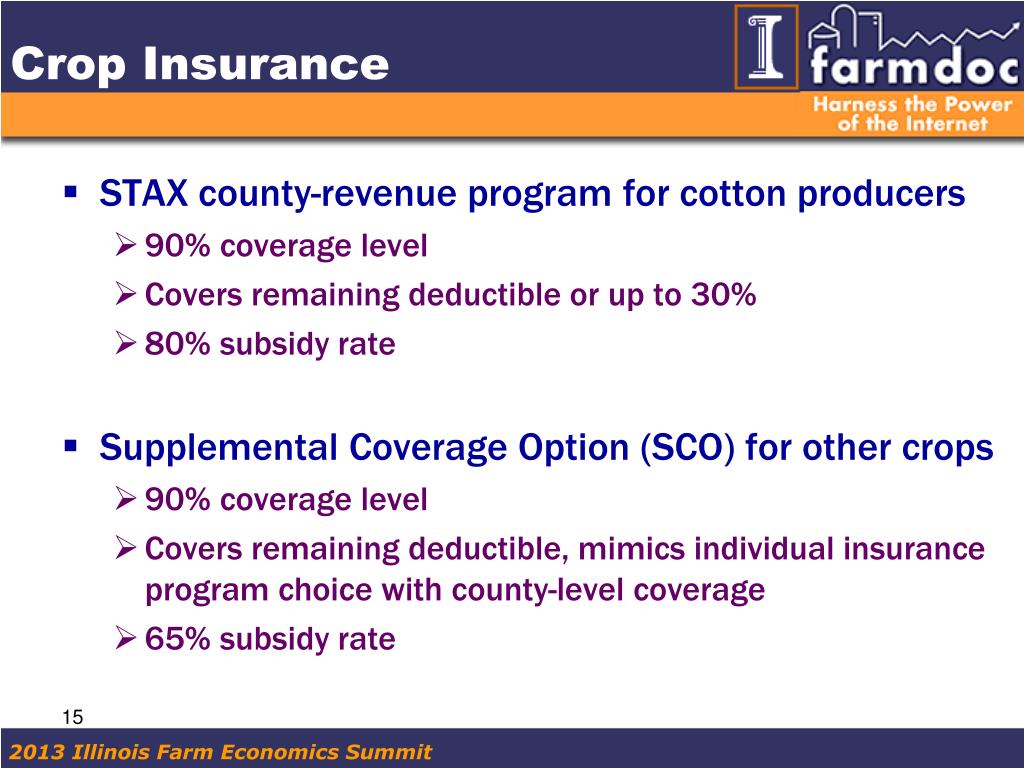 Crop Insurance

I farmdoc
Harness the Power of the Internet

▪ STAX county-revenue program for cotton producers
➢ 90% coverage level
➢ Covers remaining deductible or up to 30%
➢ 80% subsidy rate

▪ Supplemental Coverage Option (SCO) for other crops
➢ 90% coverage level
➢ Covers remaining deductible, mimics individual insurance program choice with county-level coverage
➢ 65% subsidy rate

15

2013 Illinois Farm Economics Summit